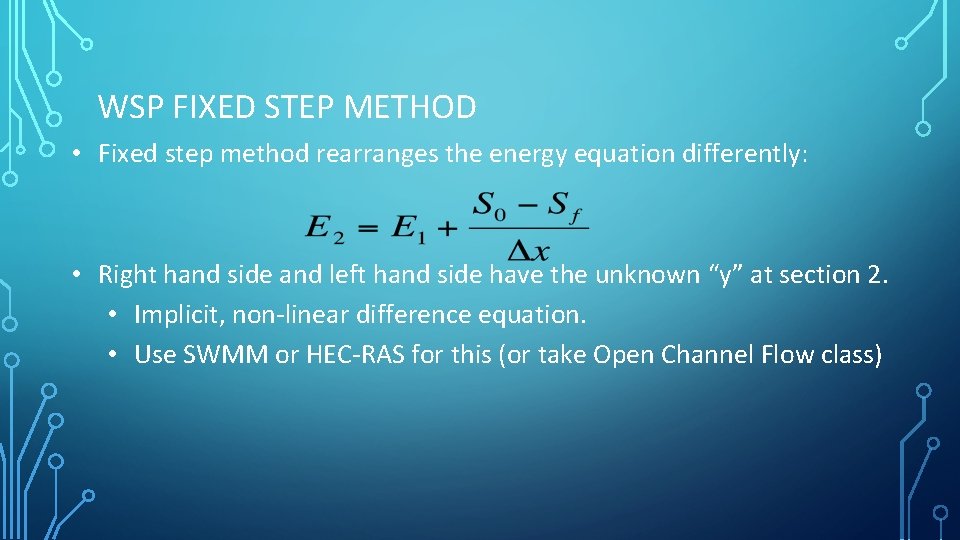 WSP FIXED STEP METHOD

• Fixed step method rearranges the energy equation differently:

$E_2 = E_1 + \frac{S_0 - S_f}{\Delta x}$

• Right hand side and left hand side have the unknown “y” at section 2.
  • Implicit, non-linear difference equation.
  • Use SWMM or HEC-RAS for this (or take Open Channel Flow class)